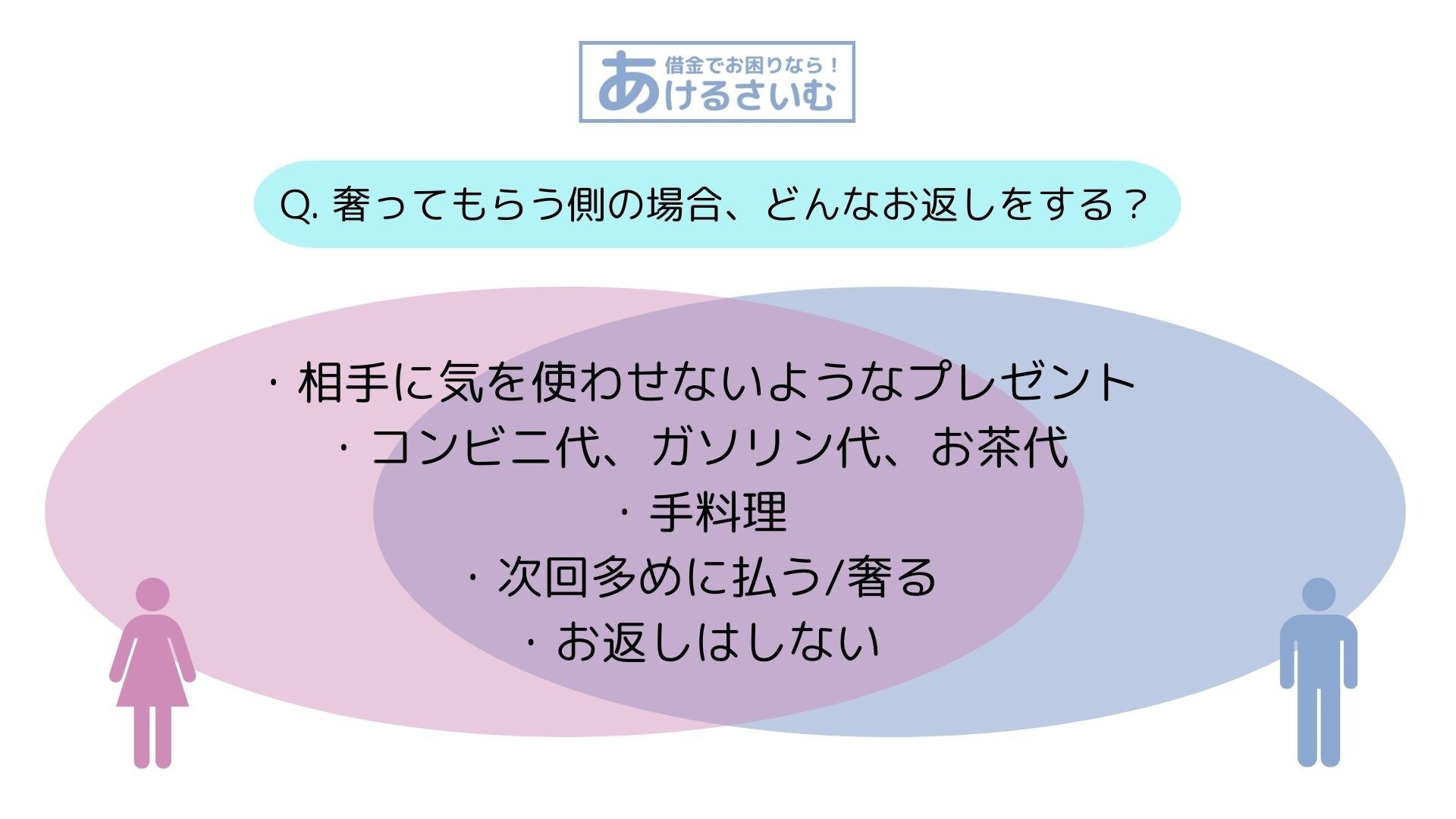 借金でお困りなら！
あけるさいむ

Q. 奢ってもらう側の場合、どんなお返しをする？

・相手に気を使わせないようなプレゼント
・コンビニ代、ガソリン代、お茶代
・手料理
・次回多めに払う/奢る
・お返しはしない